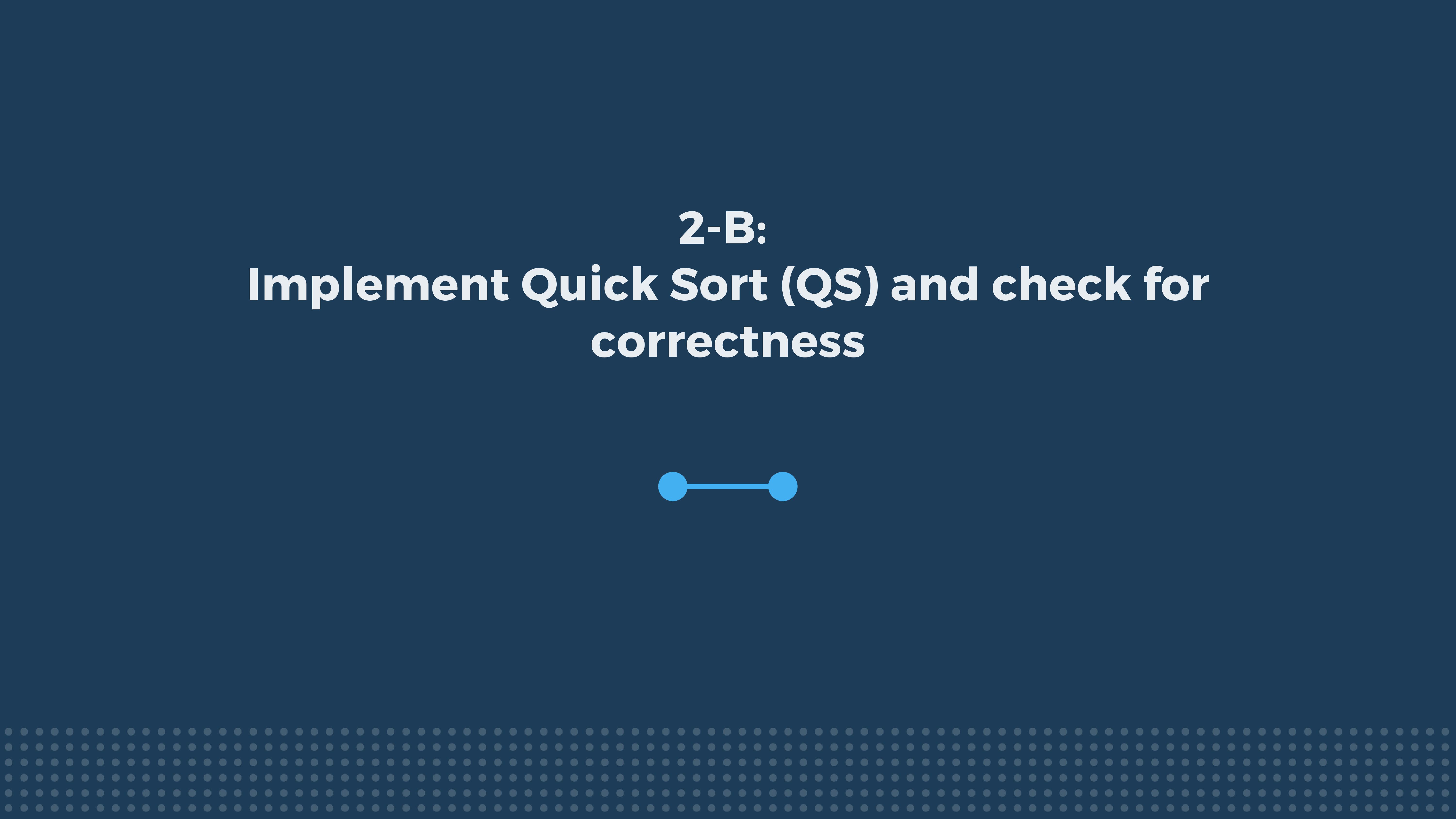 2-B:
Implement Quick Sort (QS) and check for correctness